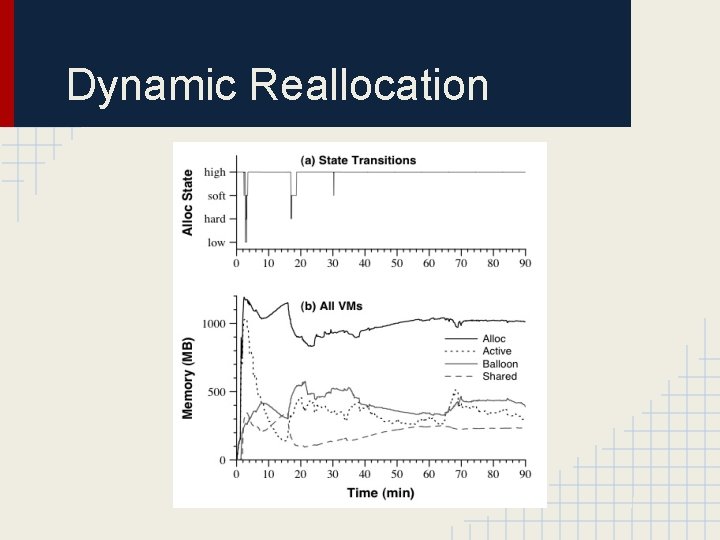 Dynamic Reallocation

(a) State Transitions

Alloc State

high
soft
hard
low

0 10 20 30 40 50 60 70 80 90

(b) All VMs

Memory (MB)

1000
500
0

Alloc
Active
Balloon
Shared

0 10 20 30 40 50 60 70 80 90

Time (min)